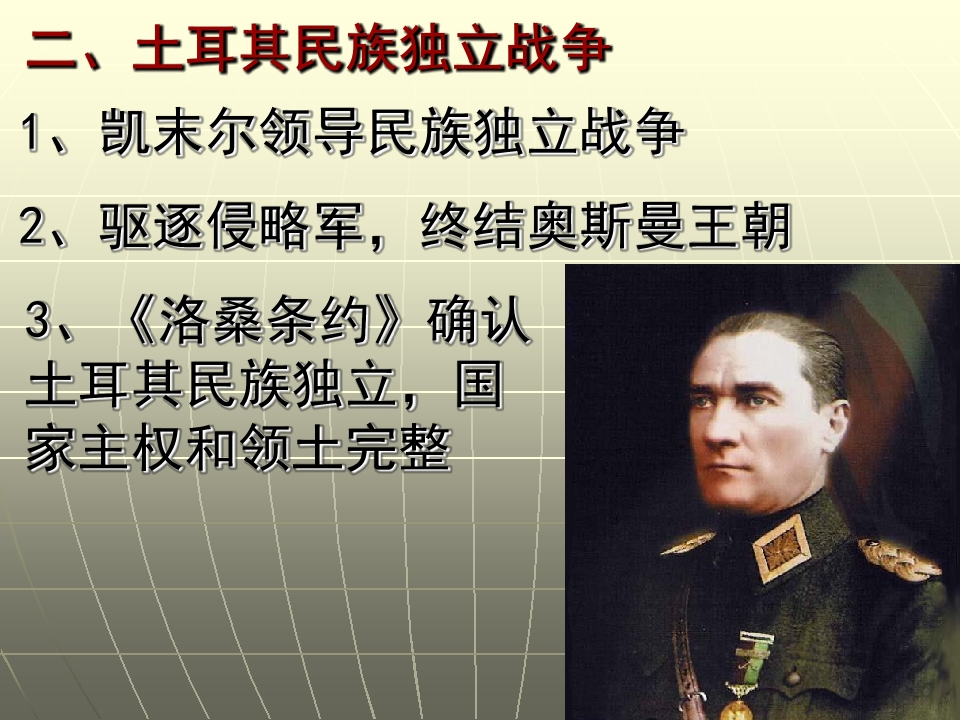 二、土耳其民族独立战争

1、凯末尔领导民族独立战争

2、驱逐侵略军，终结奥斯曼王朝

3、《洛桑条约》确认土耳其民族独立，国家主权和领土完整